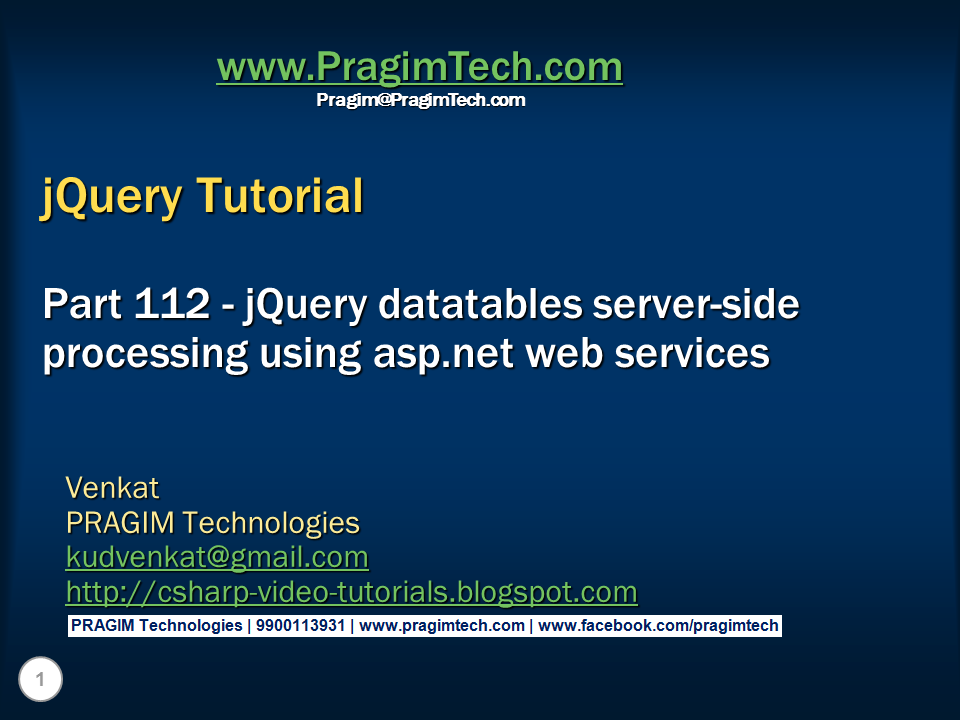 www.PragimTech.com
Pragim@PragimTech.com

jQuery Tutorial

Part 112 - jQuery datatables server-side processing using asp.net web services

Venkat
PRAGIM Technologies
kudvenkat@gmail.com
http://csharp-video-tutorials.blogspot.com

PRAGIM Technologies | 9900113931 | www.pragimtech.com | www.facebook.com/pragimtech

1